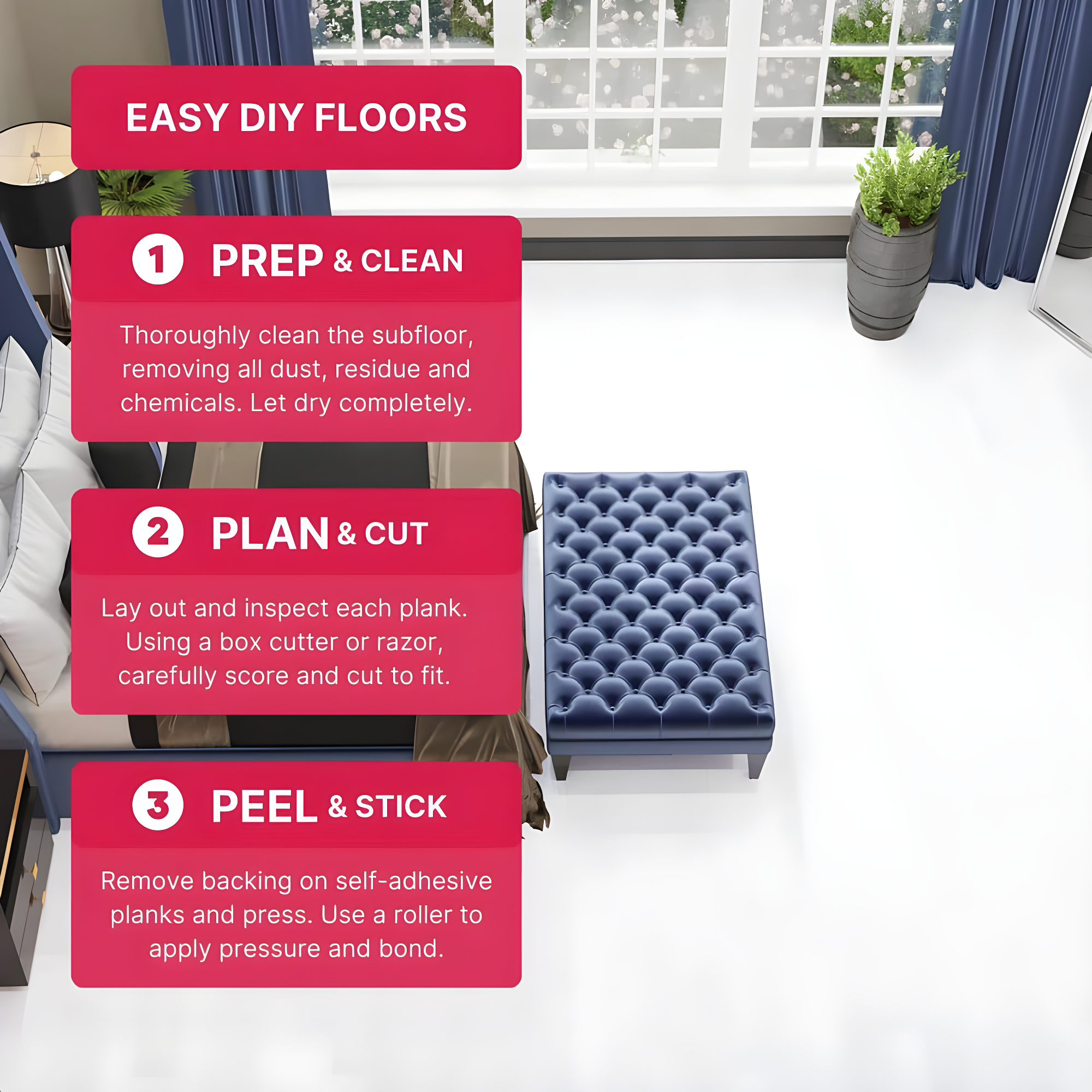 EASY DIY FLOORS

1 PREP & CLEAN

Thoroughly clean the subfloor, removing all dust, residue and chemicals. Let dry completely.

2 PLAN & CUT

Lay out and inspect each plank. Using a box cutter or razor, carefully score and cut to fit.

3 PEEL & STICK

Remove backing on self-adhesive planks and press. Use a roller to apply pressure and bond.